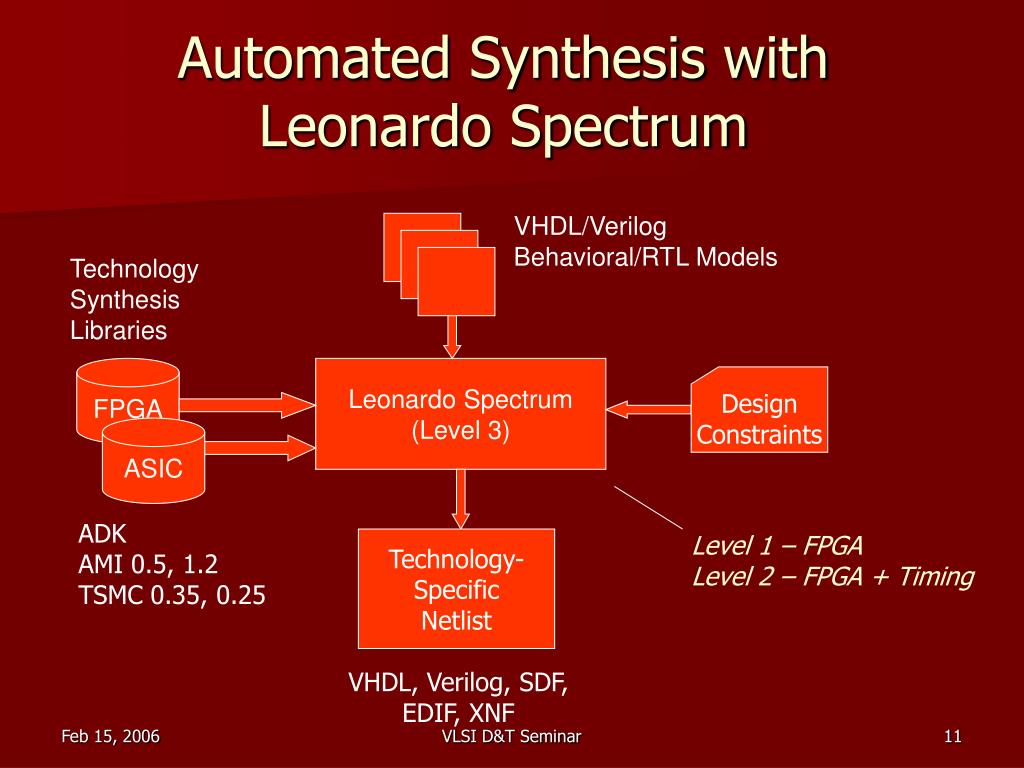 Automated Synthesis with Leonardo Spectrum

VHDL/Verilog
Behavioral/RTL Models

Technology
Synthesis
Libraries

FPGA

ASIC

Leonardo Spectrum
(Level 3)

Design
Constraints

ADK
AMI 0.5, 1.2
TSMC 0.35, 0.25

Technology-
Specific
Netlist

Level 1 – FPGA
Level 2 – FPGA + Timing

VHDL, Verilog, SDF,
EDIF, XNF

Feb 15, 2006

VLSI D&T Seminar

11